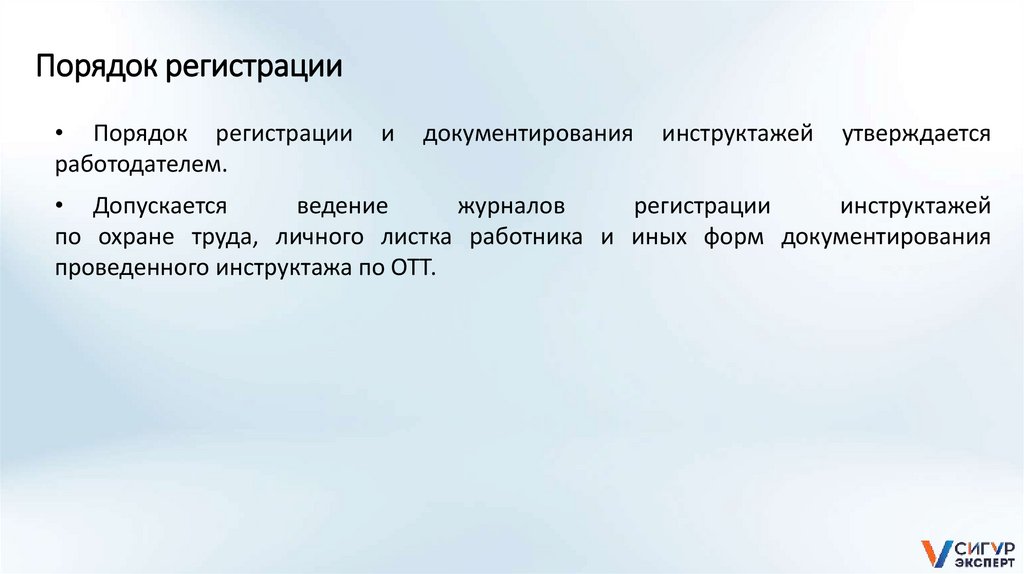 Порядок регистрации

• Порядок регистрации и документирования инструктажей утверждается работодателем.

• Допускается ведение журналов регистрации инструктажей по охране труда, личного листка работника и иных форм документирования проведенного инструктажа по ОТТ.

СИГУР ЭКСПЕРТ